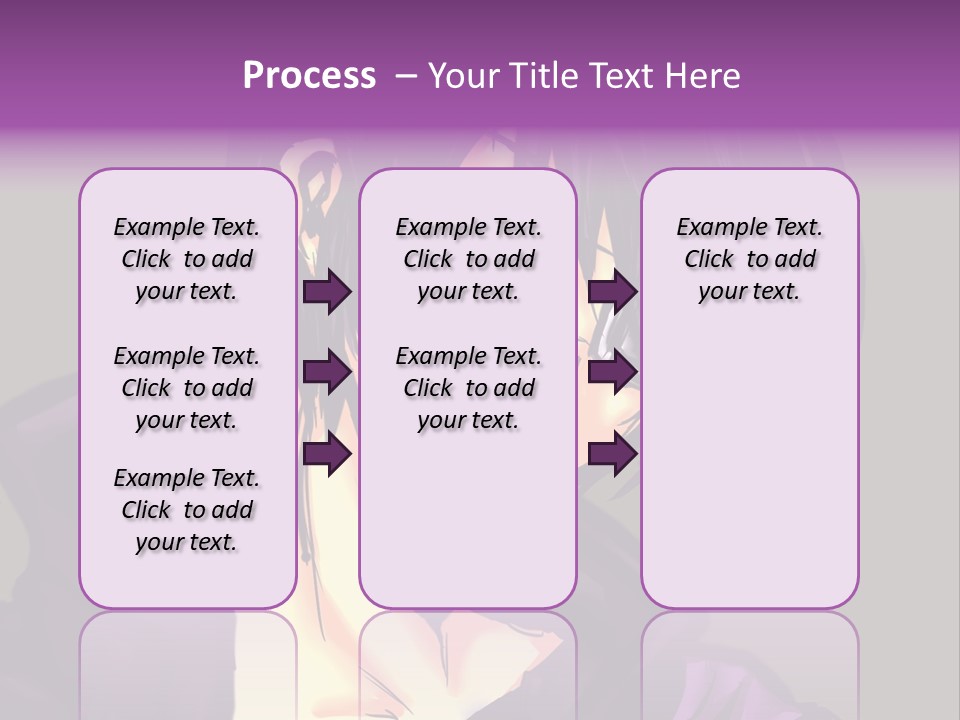 Process – Your Title Text Here

Example Text. Click to add your text.

Example Text. Click to add your text.

Example Text. Click to add your text.

Example Text. Click to add your text.

Example Text. Click to add your text.

Example Text. Click to add your text.